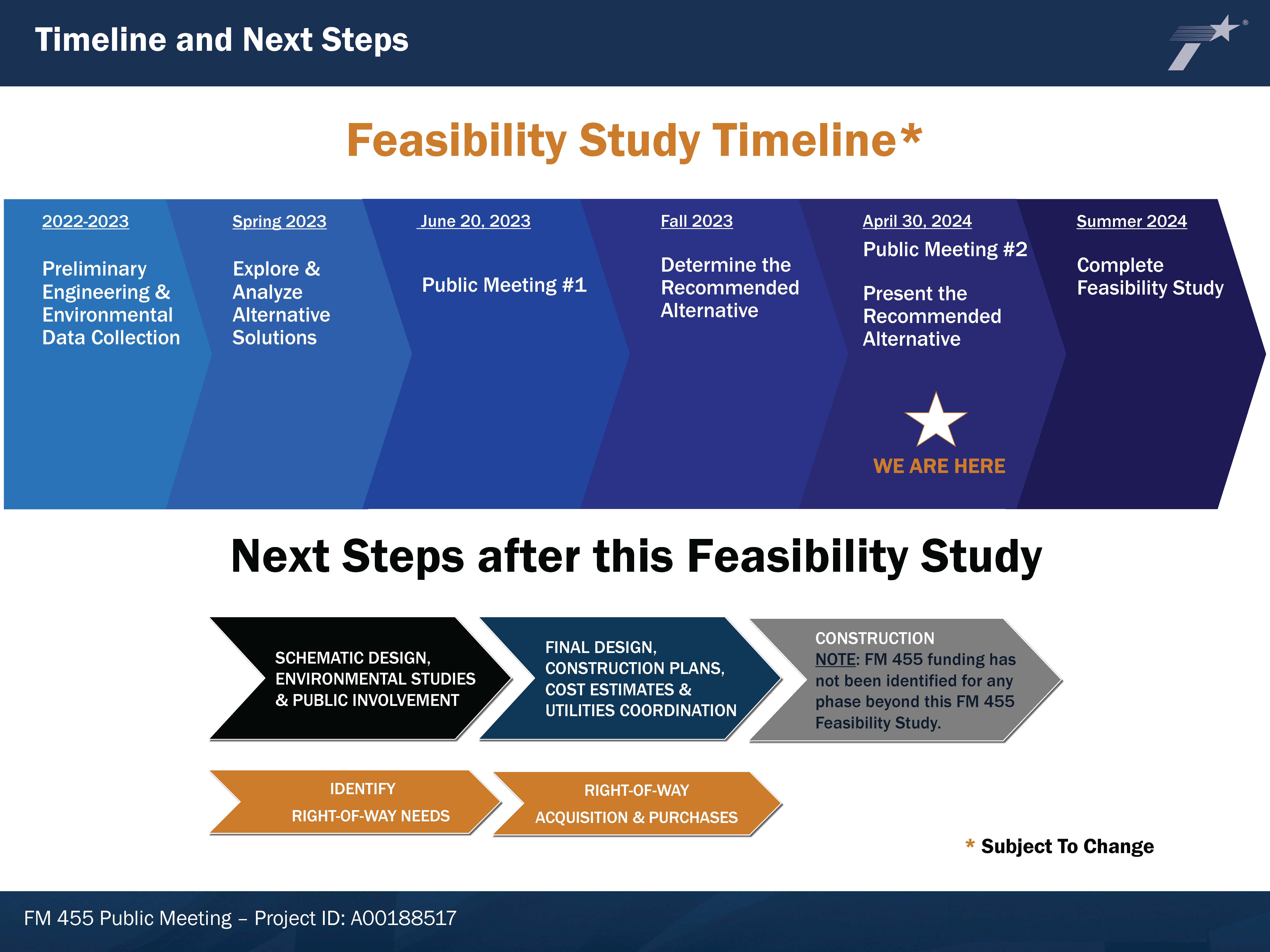 Timeline and Next Steps

Feasibility Study Timeline*

2022-2023

Preliminary Engineering & Environmental Data Collection

Spring 2023

Explore & Analyze Alternative Solutions

June 20, 2023

Public Meeting #1

Fall 2023

Determine the Recommended Alternative

April 30, 2024

Public Meeting #2

Present the Recommended Alternative

WE ARE HERE

Summer 2024

Complete Feasibility Study

Next Steps after this Feasibility Study

SCHEMATIC DESIGN, ENVIRONMENTAL STUDIES & PUBLIC INVOLVEMENT

FINAL DESIGN, CONSTRUCTION PLANS, COST ESTIMATES & UTILITIES COORDINATION

CONSTRUCTION
NOTE: FM 455 funding has not been identified for any phase beyond this FM 455 Feasibility Study.

IDENTIFY
RIGHT-OF-WAY NEEDS

RIGHT-OF-WAY
ACQUISITION & PURCHASES

* Subject To Change

FM 455 Public Meeting – Project ID: A00188517